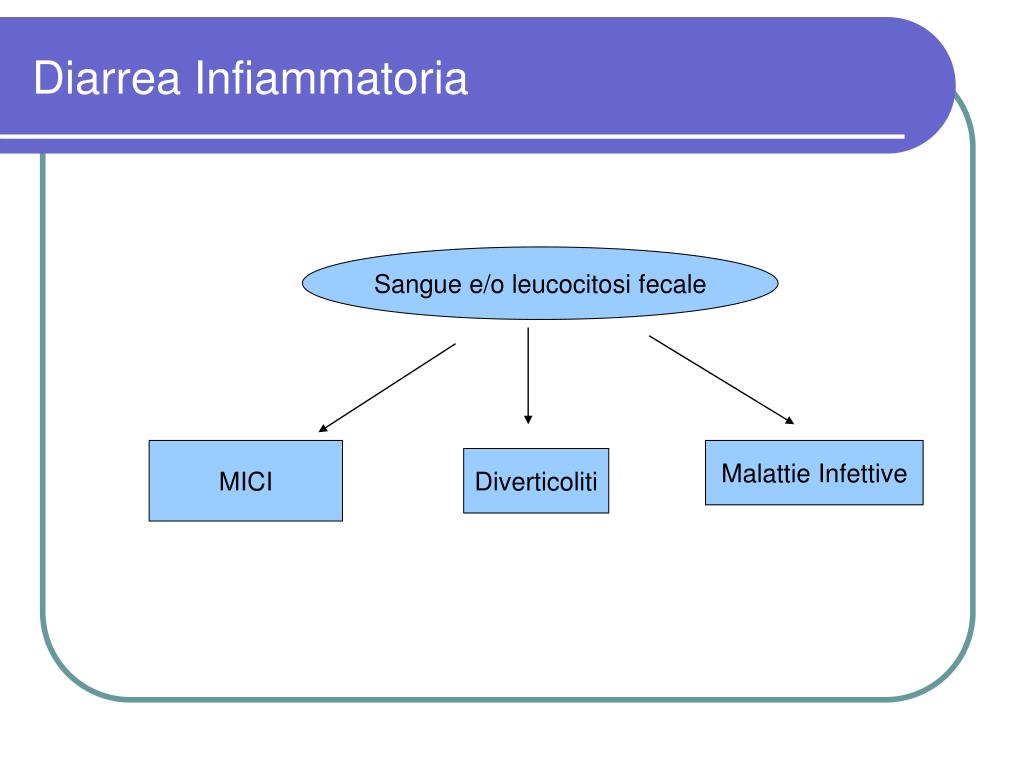 Diarrea Infiammatoria

Sangue e/o leucocitosi fecale

MICI

Diverticoliti

Malattie Infettive